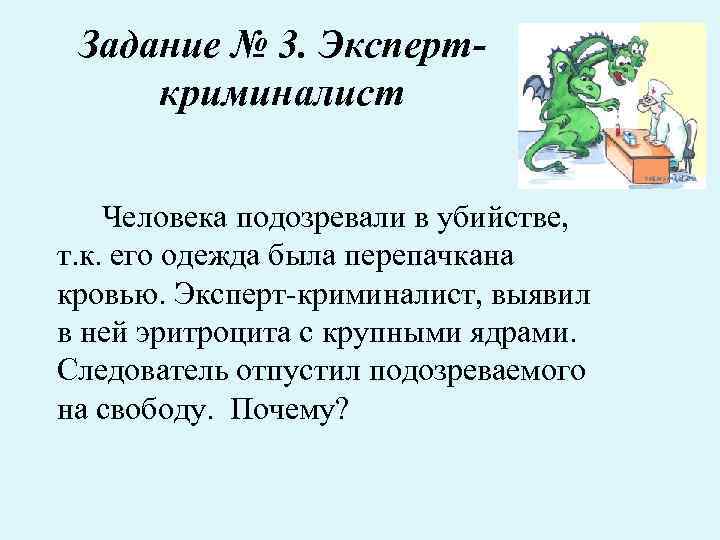 Задание № 3. Эксперт-криминалист

Человека подозревали в убийстве, т.к. его одежда была перепачкана кровью. Эксперт-криминалист, выявил в ней эритроцита с крупными ядрами. Следователь отпустил подозреваемого на свободу. Почему?